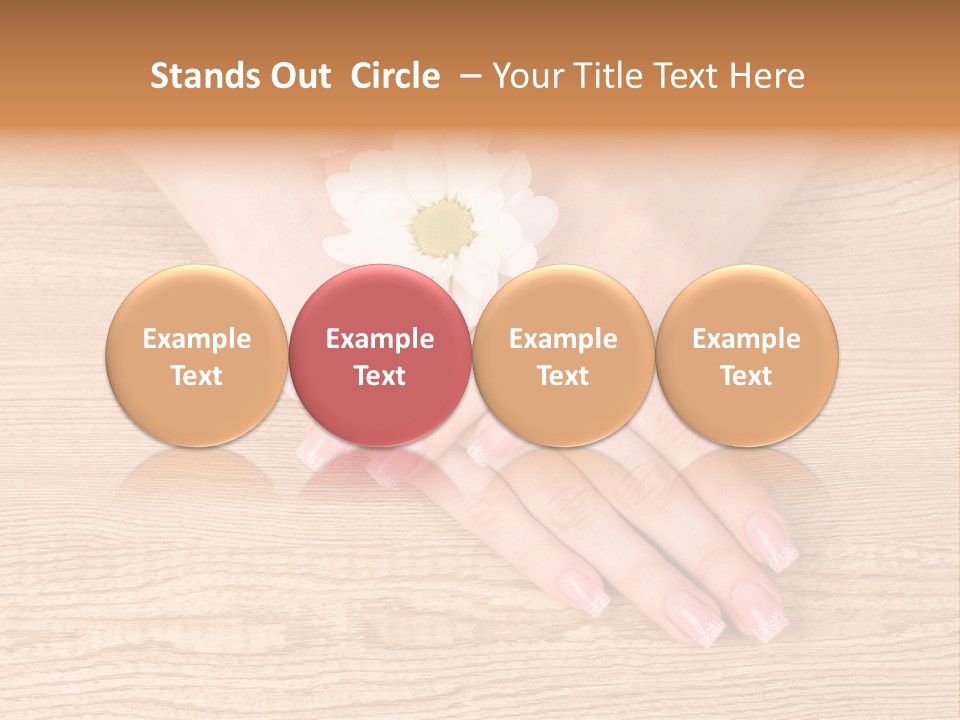 Stands Out Circle – Your Title Text Here

Example Text

Example Text

Example Text

Example Text